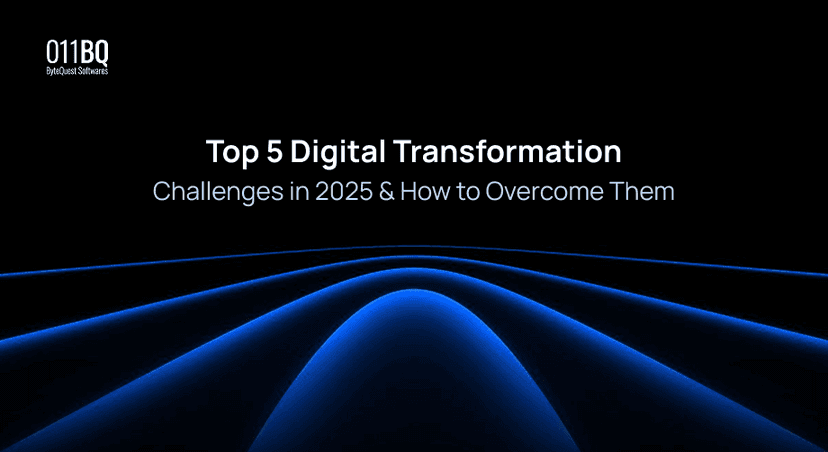 011BQ
ByteQuest Softwares

Top 5 Digital Transformation
Challenges in 2025 & How to Overcome Them